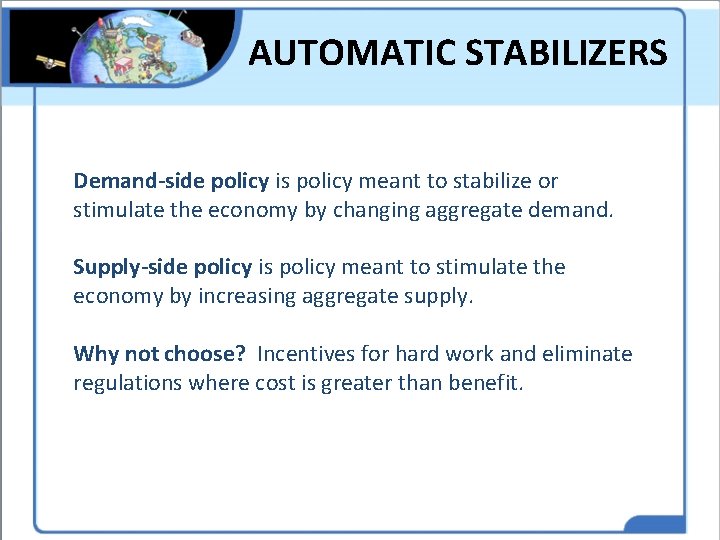 AUTOMATIC STABILIZERS

Demand-side policy is policy meant to stabilize or stimulate the economy by changing aggregate demand.

Supply-side policy is policy meant to stimulate the economy by increasing aggregate supply.

Why not choose? Incentives for hard work and eliminate regulations where cost is greater than benefit.